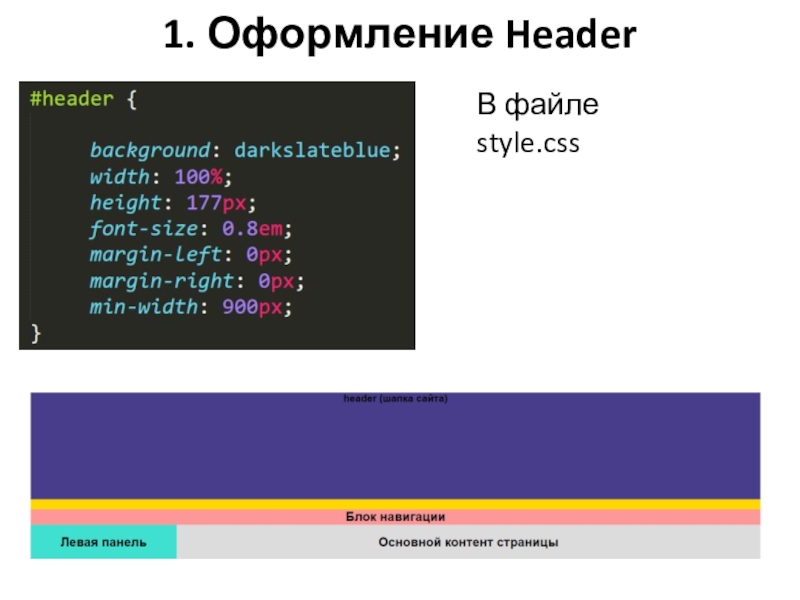 1. Оформление Header

#header {

background: darkslateblue;
width: 100%;
height: 177px;
font-size: 0.8em;
margin-left: 0px;
margin-right: 0px;
min-width: 900px;
}

В файле style.css

header (шапка сайта)

Блок навигации

Левая панель

Основной контент страницы